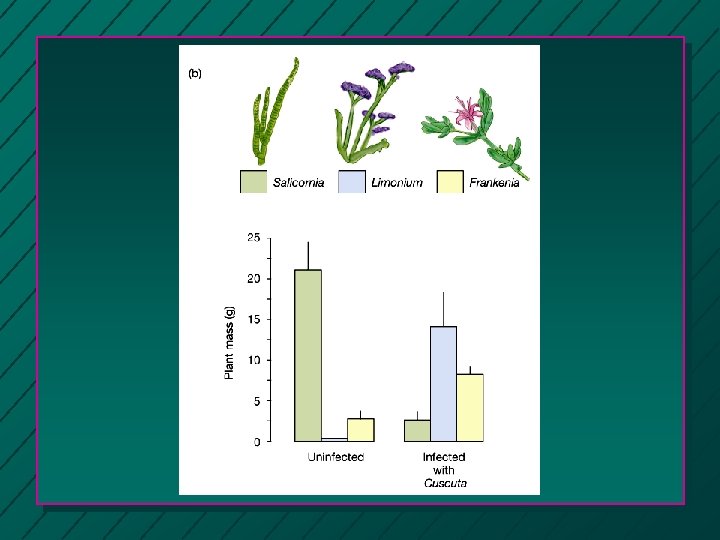 (b)

Salicornia Limonium Frankenia

Plant mass (g)

25
20
15
10
5
0

Uninfected

Infected with Cuscuta